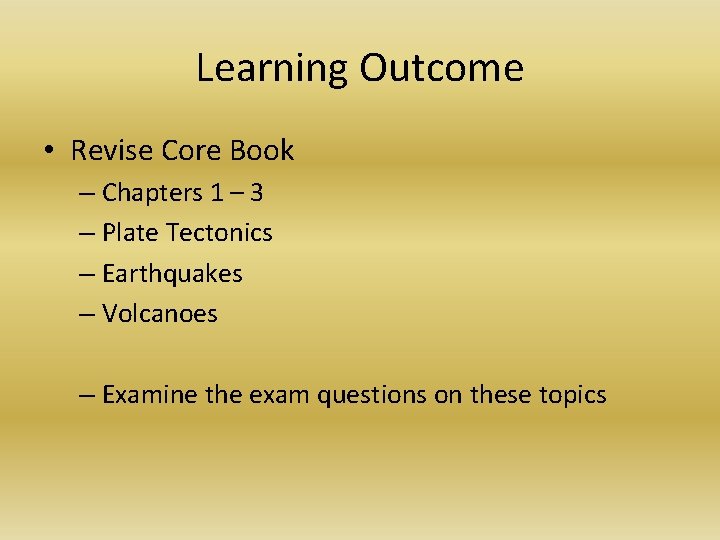 Learning Outcome

• Revise Core Book
– Chapters 1 – 3
– Plate Tectonics
– Earthquakes
– Volcanoes

– Examine the exam questions on these topics